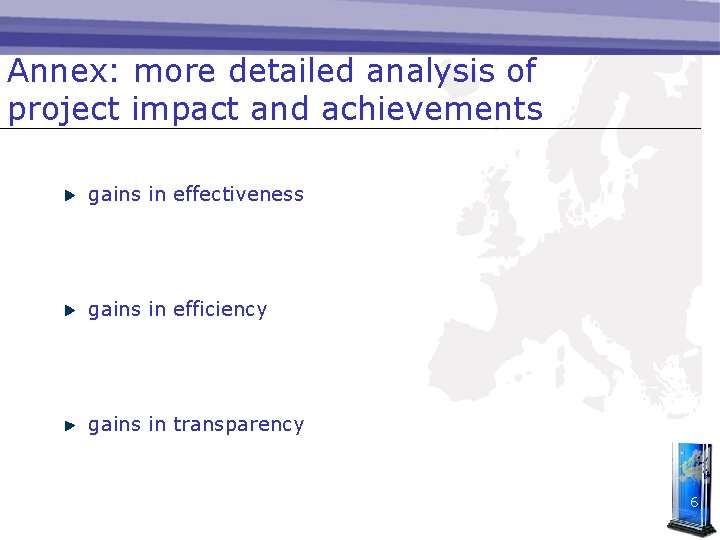 Annex: more detailed analysis of project impact and achievements

gains in effectiveness

gains in efficiency

gains in transparency

6